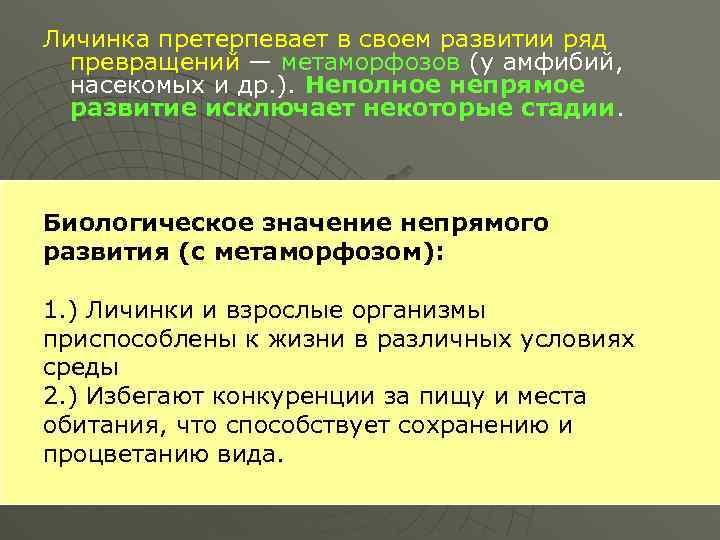 Личинка претерпевает в своем развитии ряд превращений — метаморфозов (у амфибий, насекомых и др.). Неполное непрямое развитие исключает некоторые стадии.

Биологическое значение непрямого развития (с метаморфозом):

1.) Личинки и взрослые организмы приспособлены к жизни в различных условиях среды
2.) Избегают конкуренции за пищу и места обитания, что способствует сохранению и процветанию вида.